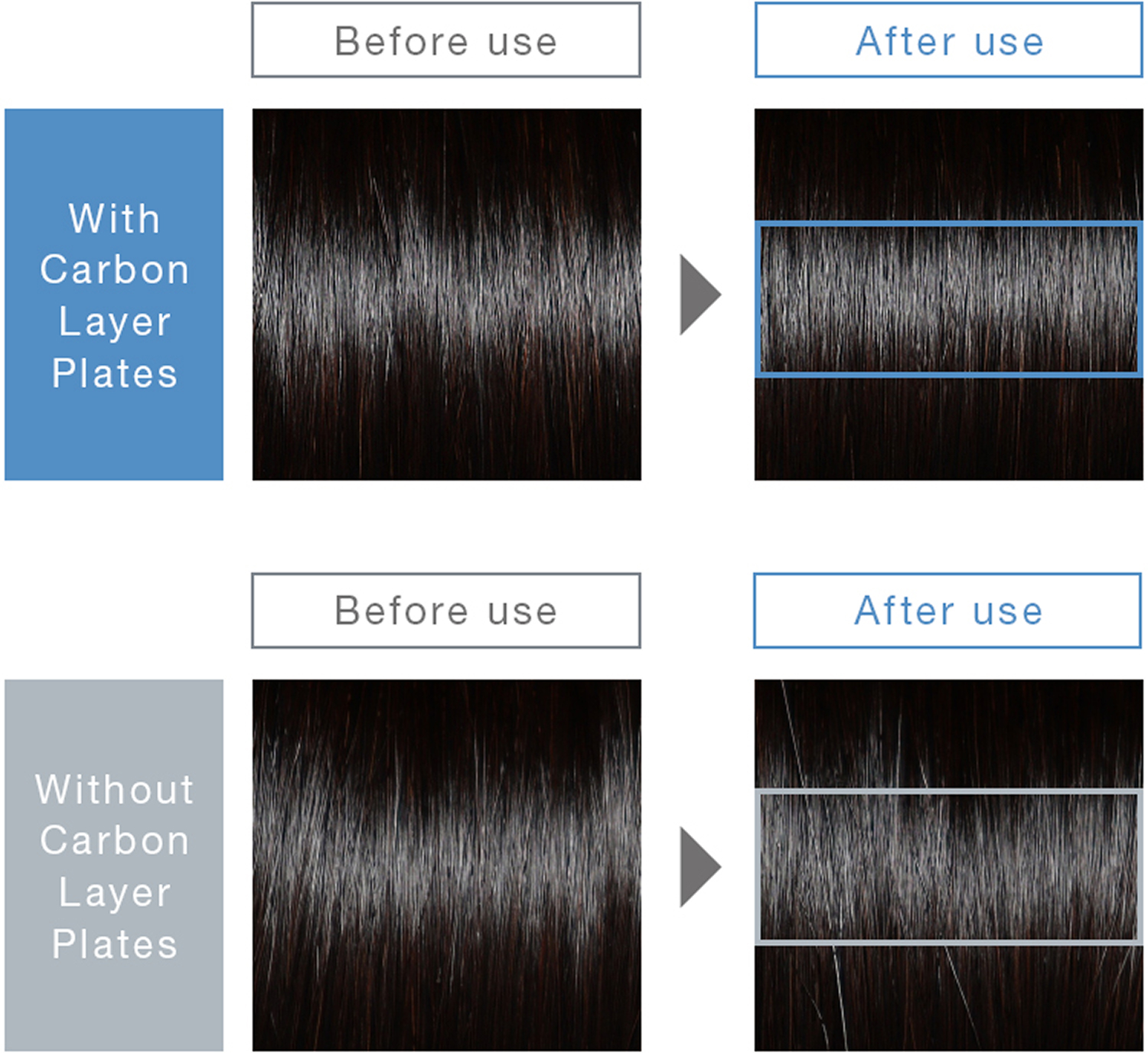 Before use

After use

With Carbon Layer Plates

Before use

After use

Without Carbon Layer Plates